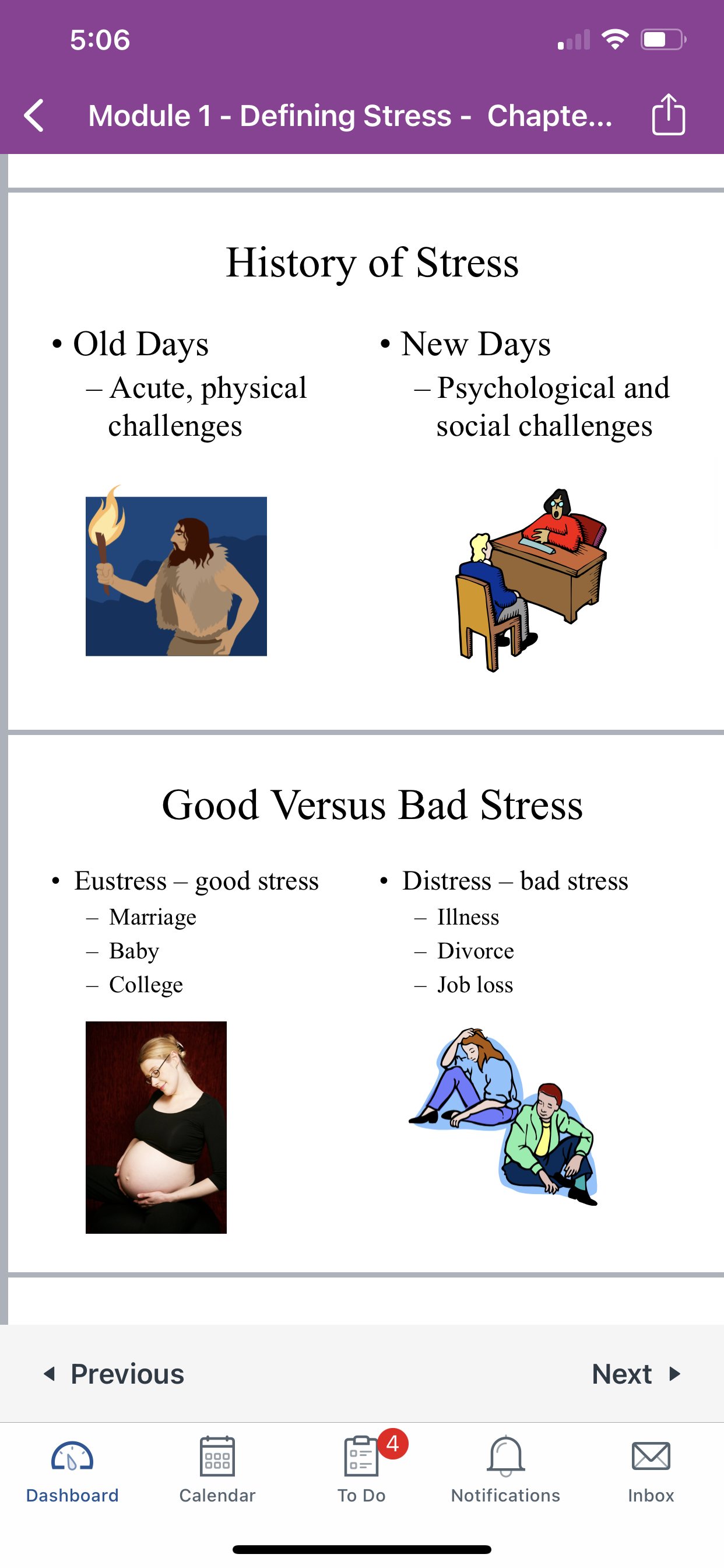 5:06

Module 1 - Defining Stress - Chapte...

History of Stress

• Old Days
– Acute, physical challenges

• New Days
– Psychological and social challenges

Good Versus Bad Stress

• Eustress – good stress
– Marriage
– Baby
– College

• Distress – bad stress
– Illness
– Divorce
– Job loss

Previous

Next

Dashboard

Calendar

4

To Do

Notifications

Inbox